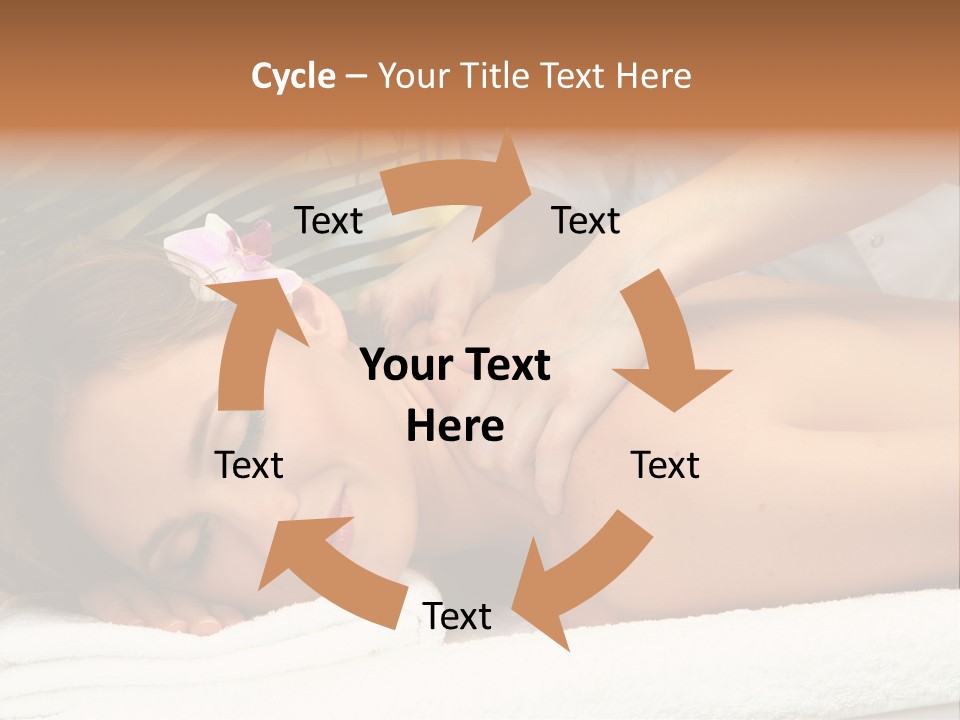 Cycle – Your Title Text Here

Text

Text

Your Text Here

Text

Text

Text